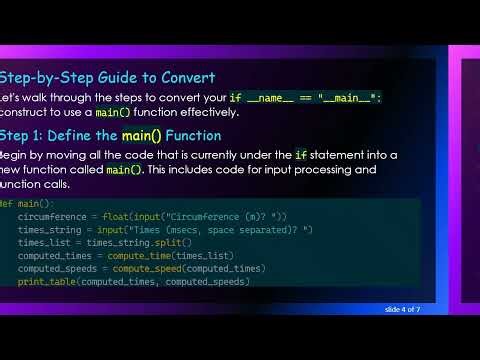 Step-by-Step Guide to Convert

Let's walk through the steps to convert your if __name__ == "__main__": construct to use a main() function effectively.

Step 1: Define the main() Function

Begin by moving all the code that is currently under the if statement into a new function called main(). This includes code for input processing and function calls.

def main():
    circumference = float(input("Circumference (m)? "))
    times_string = input("Times (msecs, space separated)? ")
    times_list = times_string.split()
    computed_times = compute_time(times_list)
    computed_speeds = compute_speed(computed_times)
    print_table(computed_times, computed_speeds)

slide 4 of 7